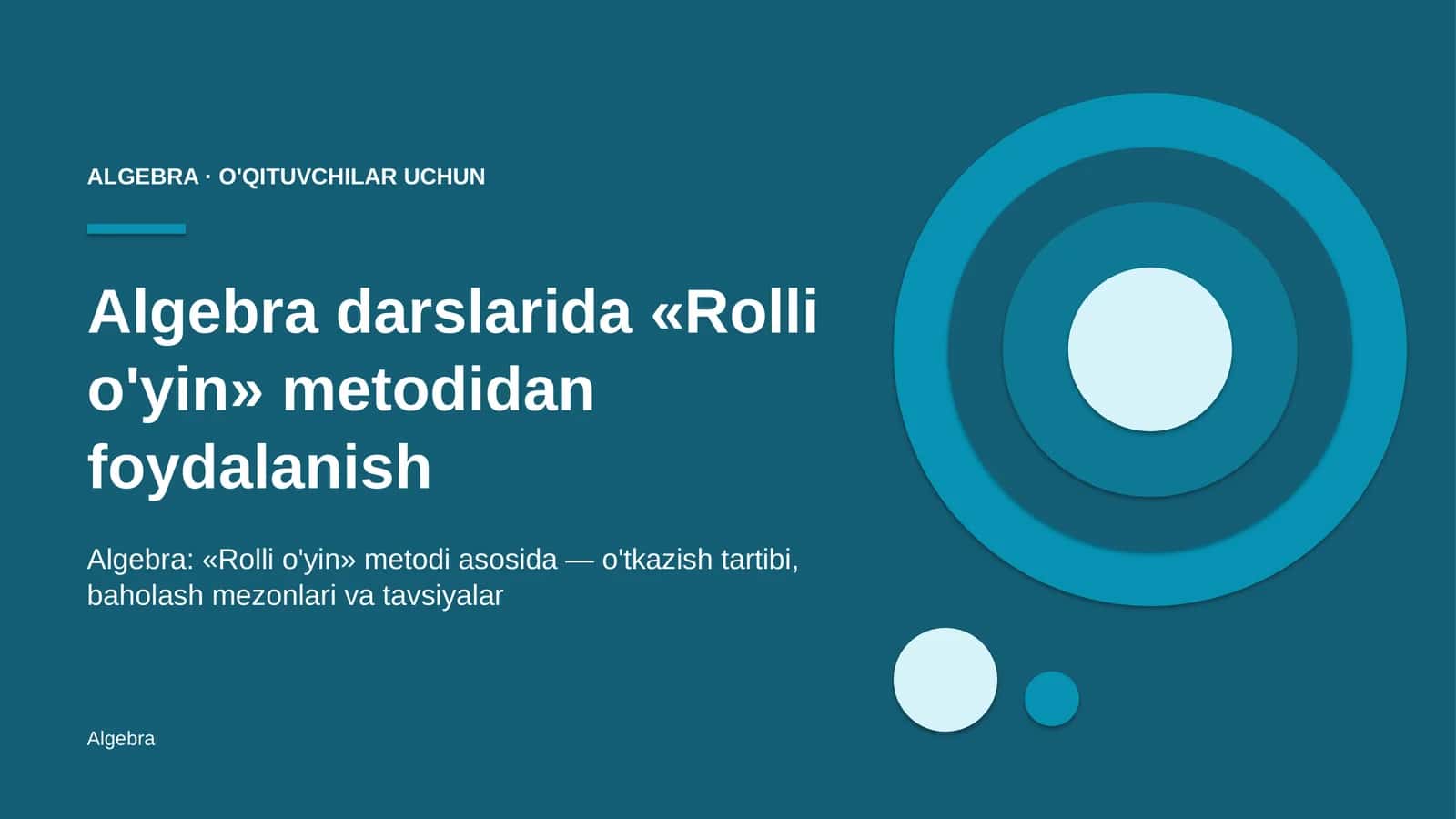 ALGEBRA · O'QITUVCHILAR UCHUN

Algebra darslarida «Rolli o'yin» metodidan foydalanish

Algebra: «Rolli o'yin» metodi asosida — o'tkazish tartibi, baholash mezonlari va tavsiyalar

Algebra